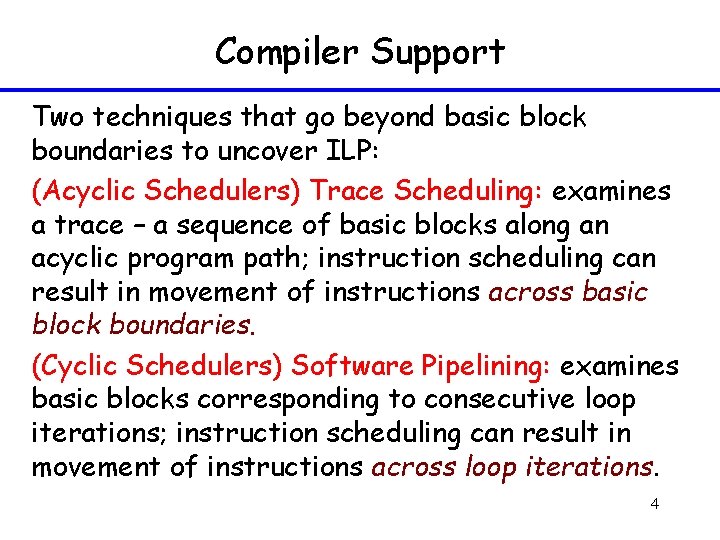 Compiler Support

Two techniques that go beyond basic block boundaries to uncover ILP:

(Acyclic Schedulers) Trace Scheduling: examines a trace – a sequence of basic blocks along an acyclic program path; instruction scheduling can result in movement of instructions across basic block boundaries.

(Cyclic Schedulers) Software Pipelining: examines basic blocks corresponding to consecutive loop iterations; instruction scheduling can result in movement of instructions across loop iterations.

4